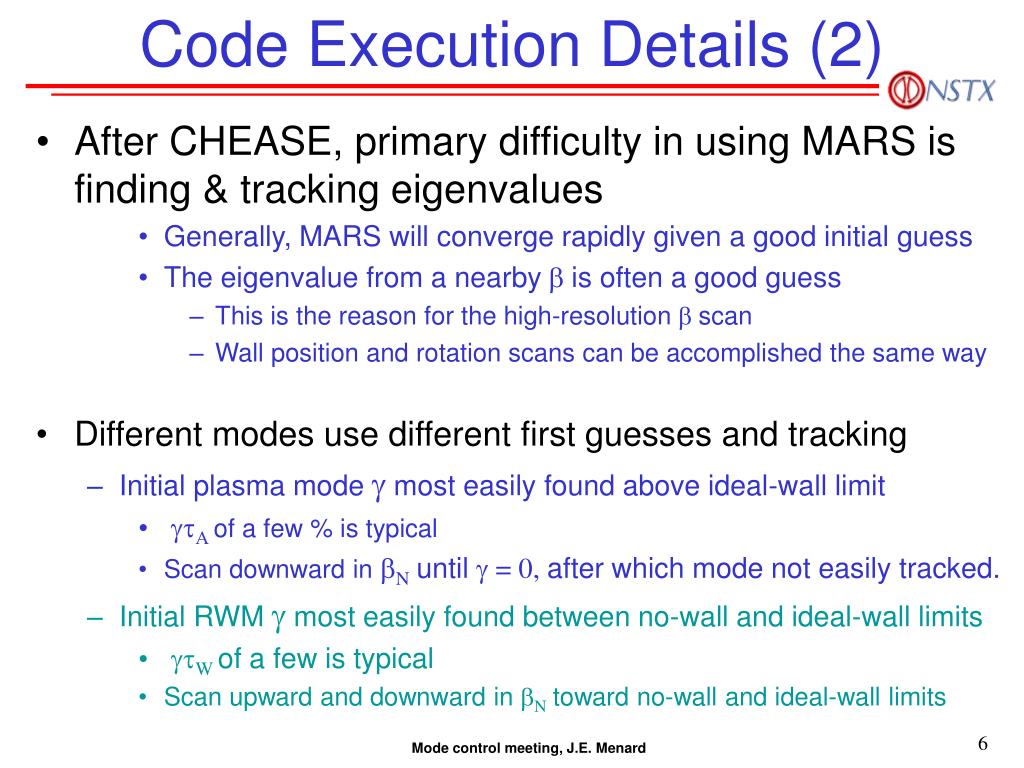 Code Execution Details (2)

NSTX

• After CHEASE, primary difficulty in using MARS is finding & tracking eigenvalues
  • Generally, MARS will converge rapidly given a good initial guess
  • The eigenvalue from a nearby $\beta$ is often a good guess
    – This is the reason for the high-resolution $\beta$ scan
    – Wall position and rotation scans can be accomplished the same way

• Different modes use different first guesses and tracking
  – Initial plasma mode $\gamma$ most easily found above ideal-wall limit
    • $\gamma\tau_A$ of a few % is typical
    • Scan downward in $\beta_N$ until $\gamma = 0$, after which mode not easily tracked.
  – Initial RWM $\gamma$ most easily found between no-wall and ideal-wall limits
    • $\gamma\tau_W$ of a few is typical
    • Scan upward and downward in $\beta_N$ toward no-wall and ideal-wall limits

Mode control meeting, J.E. Menard

6